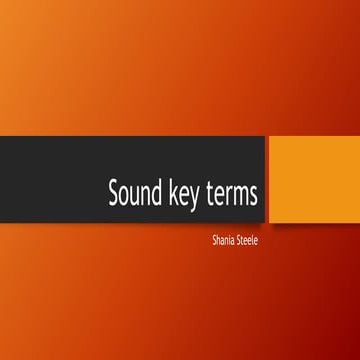 Sound key terms

Shania Steele